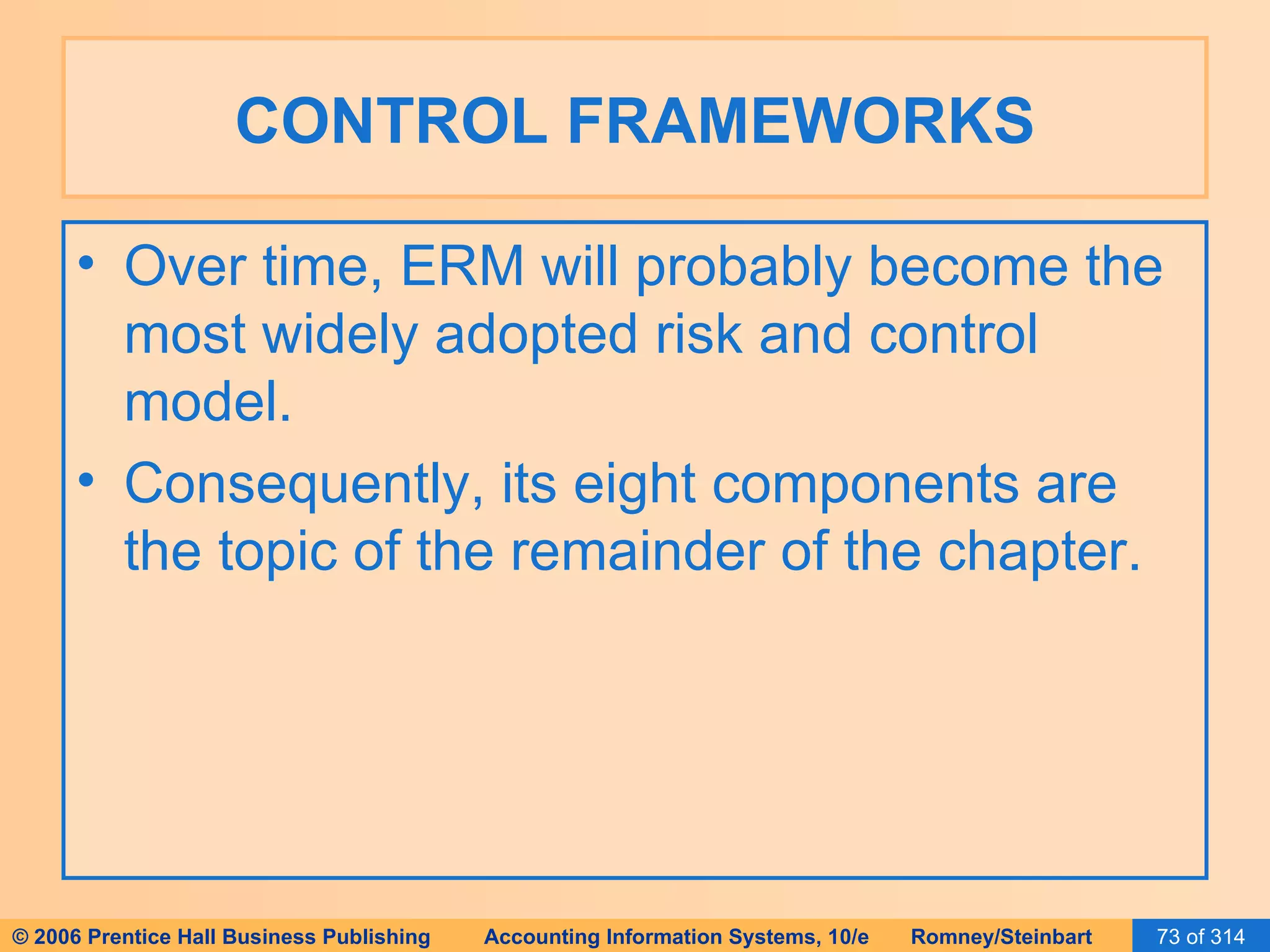 CONTROL FRAMEWORKS

• Over time, ERM will probably become the most widely adopted risk and control model.

• Consequently, its eight components are the topic of the remainder of the chapter.

© 2006 Prentice Hall Business Publishing Accounting Information Systems, 10/e Romney/Steinbart 73 of 314